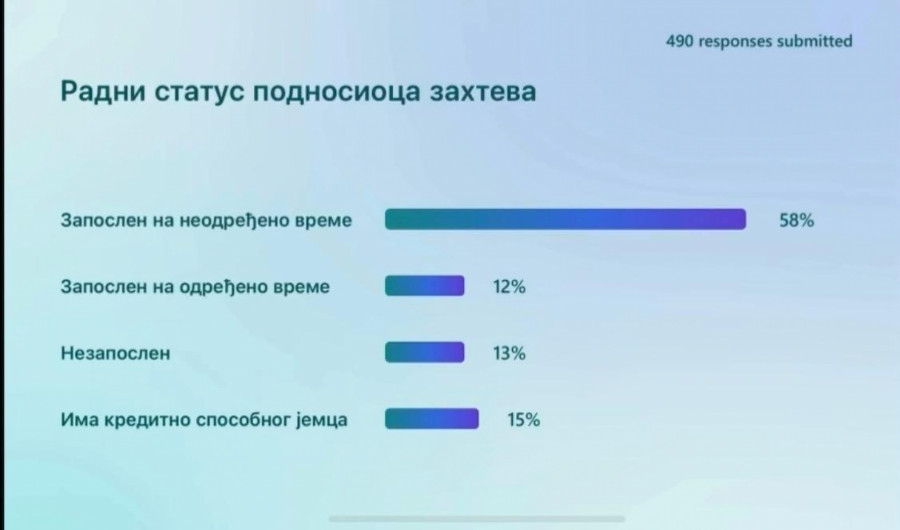 490 responses submitted

Радни статус подносиоца захтева

Запослен на неодређено време 58%

Запослен на одређено време 12%

Незапослен 13%

Има кредитно способног јемца 15%